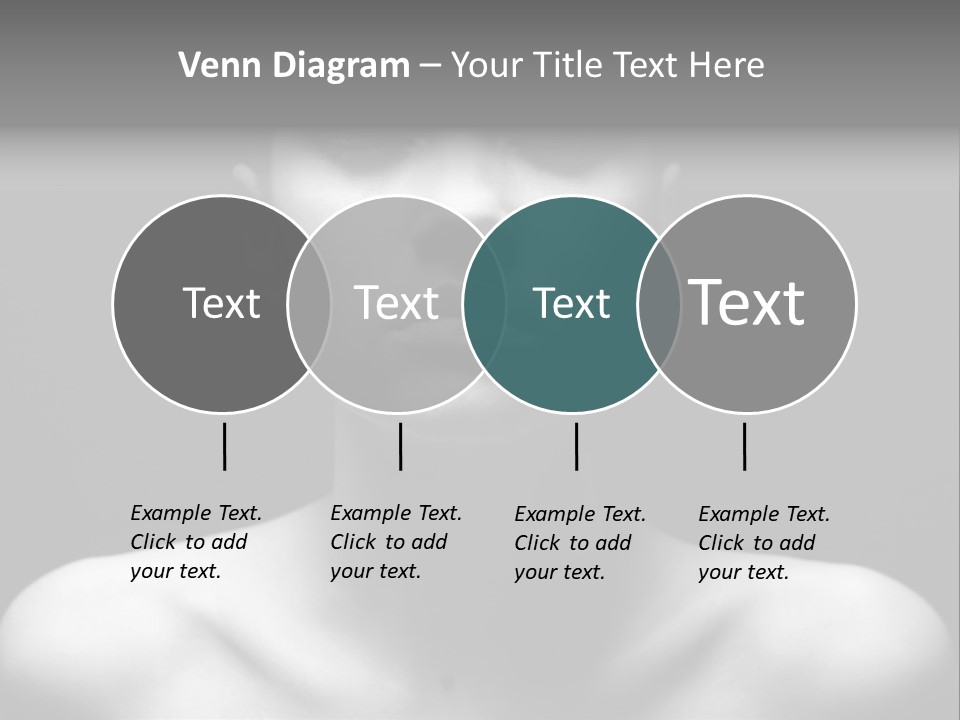 Venn Diagram – Your Title Text Here

Text

Text

Text

Text

Example Text. Click to add your text.

Example Text. Click to add your text.

Example Text. Click to add your text.

Example Text. Click to add your text.